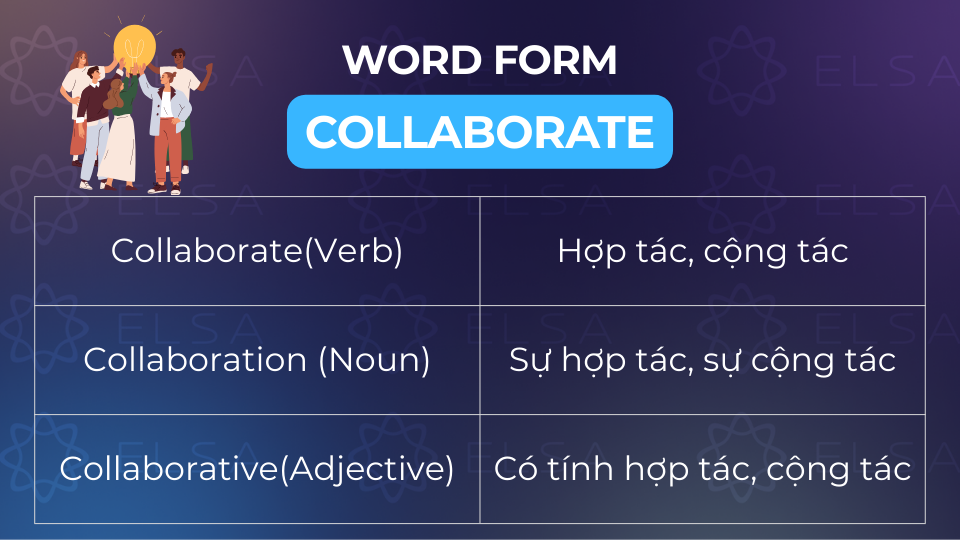 WORD FORM

COLLABORATE

| Collaborate(Verb) | Hợp tác, cộng tác |
|---|---|
| Collaboration (Noun) | Sự hợp tác, sự cộng tác |
| Collaborative(Adjective) | Có tính hợp tác, cộng tác |

ELSA